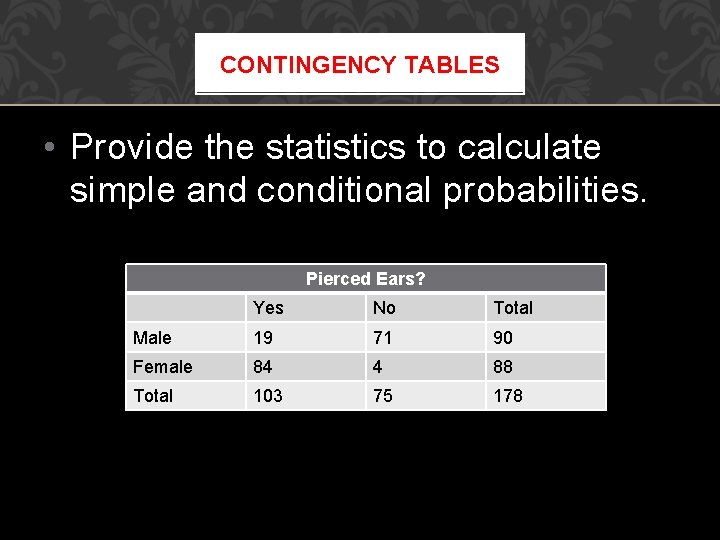 CONTINGENCY TABLES

• Provide the statistics to calculate simple and conditional probabilities.

Pierced Ears?

| | Yes | No | Total |
|---|---|---|---|
| Male | 19 | 71 | 90 |
| Female | 84 | 4 | 88 |
| Total | 103 | 75 | 178 |